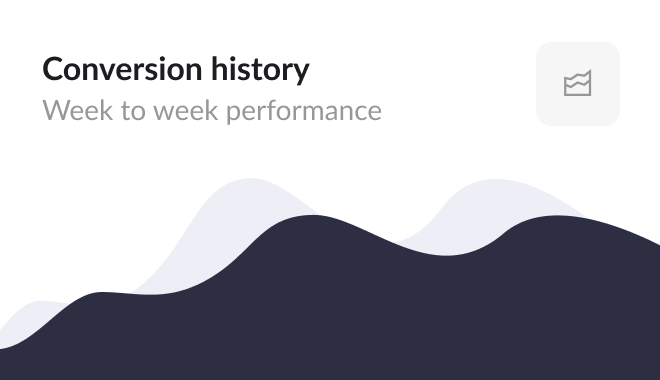 Conversion history
Week to week performance